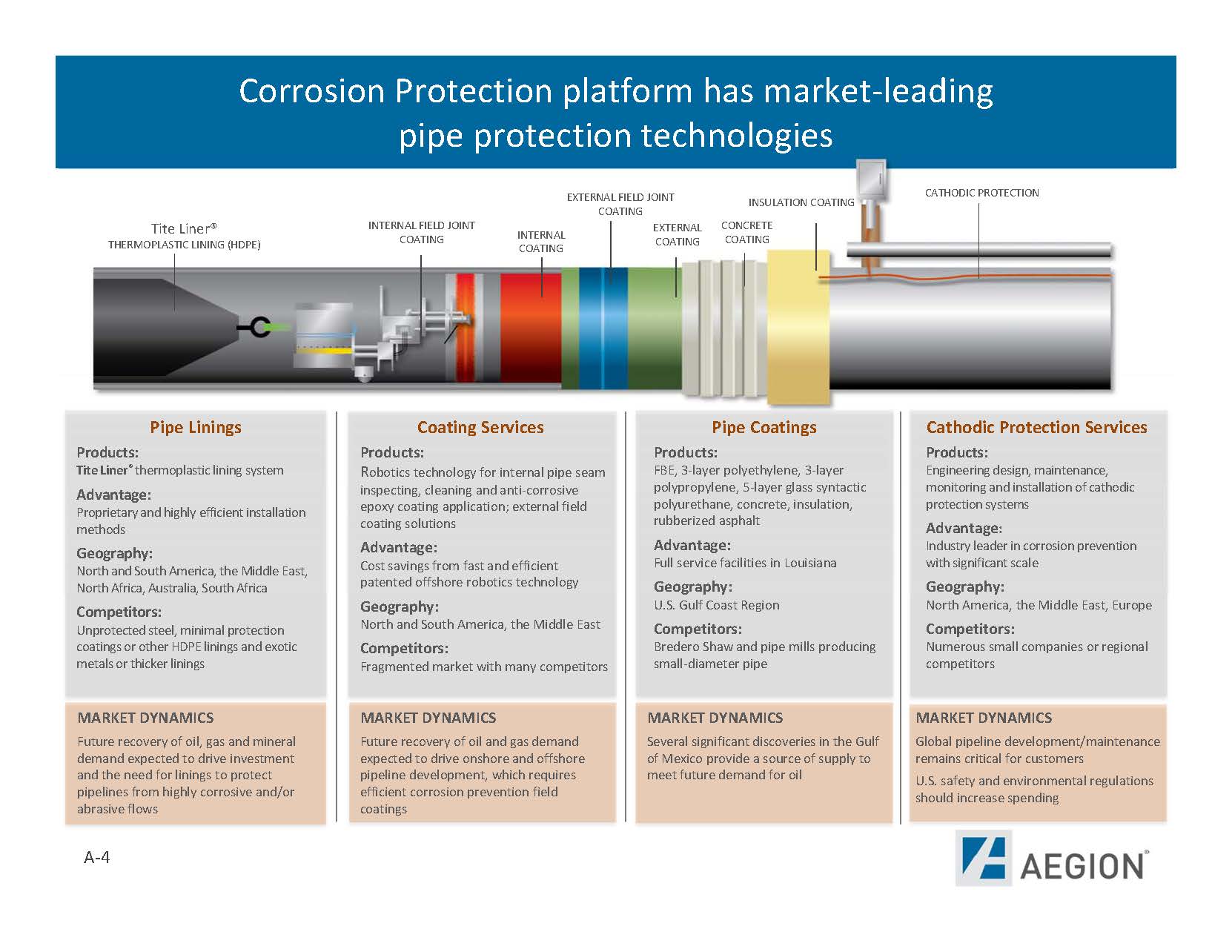 Corrosion Protection platform has market-leading pipe protection technologies

Tite Liner®
THERMOPLASTIC LINING (HDPE)

INTERNAL FIELD JOINT COATING

INTERNAL COATING

EXTERNAL FIELD JOINT COATING

EXTERNAL COATING

CONCRETE COATING

INSULATION COATING

CATHODIC PROTECTION

Pipe Linings

Products:
Tite Liner® thermoplastic lining system

Advantage:
Proprietary and highly efficient installation methods

Geography:
North and South America, the Middle East, North Africa, Australia, South Africa

Competitors:
Unprotected steel, minimal protection coatings or other HDPE linings and exotic metals or thicker linings

MARKET DYNAMICS
Future recovery of oil, gas and mineral demand expected to drive investment and the need for linings to protect pipelines from highly corrosive and/or abrasive flows

Coating Services

Products:
Robotics technology for internal pipe seam inspecting, cleaning and anti-corrosive epoxy coating application; external field coating solutions

Advantage:
Cost savings from fast and efficient patented offshore robotics technology

Geography:
North and South America, the Middle East

Competitors:
Fragmented market with many competitors

MARKET DYNAMICS
Future recovery of oil and gas demand expected to drive onshore and offshore pipeline development, which requires efficient corrosion prevention field coatings

Pipe Coatings

Products:
FBE, 3-layer polyethylene, 3-layer polypropylene, 5-layer glass syntactic polyurethane, concrete, insulation, rubberized asphalt

Advantage:
Full service facilities in Louisiana

Geography:
U.S. Gulf Coast Region

Competitors:
Bredero Shaw and pipe mills producing small-diameter pipe

MARKET DYNAMICS
Several significant discoveries in the Gulf of Mexico provide a source of supply to meet future demand for oil

Cathodic Protection Services

Products:
Engineering design, maintenance, monitoring and installation of cathodic protection systems

Advantage:
Industry leader in corrosion prevention with significant scale

Geography:
North America, the Middle East, Europe

Competitors:
Numerous small companies or regional competitors

MARKET DYNAMICS
Global pipeline development/maintenance remains critical for customers

U.S. safety and environmental regulations should increase spending

A-4

AEGION®